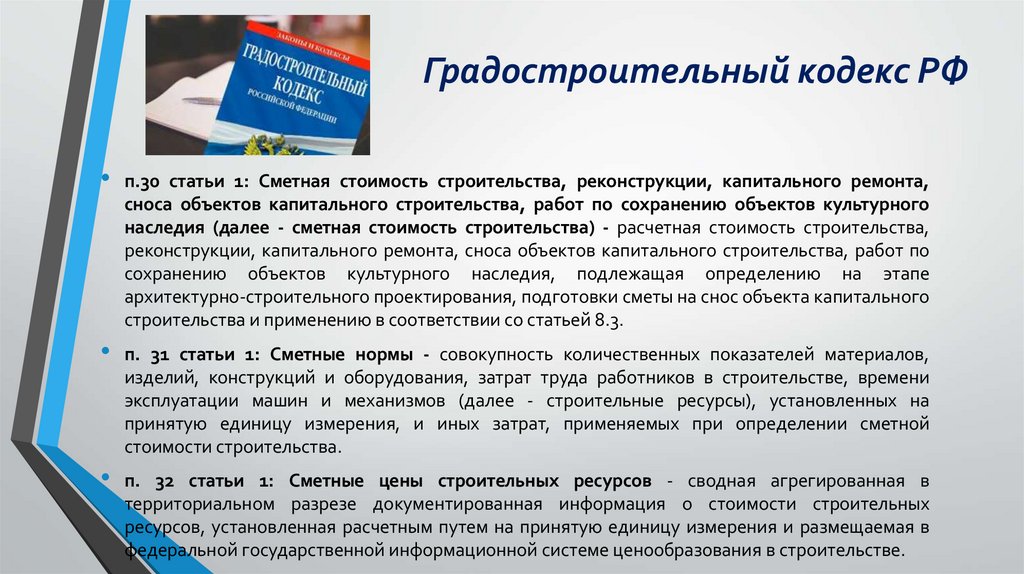 ЗАКОНЫ И КОДЕКСЫ
ГРАДОСТРОИТЕЛЬНЫЙ КОДЕКС
РОССИЙСКОЙ ФЕДЕРАЦИИ

Градостроительный кодекс РФ

п.30 статьи 1: Сметная стоимость строительства, реконструкции, капитального ремонта, сноса объектов капитального строительства, работ по сохранению объектов культурного наследия (далее - сметная стоимость строительства) - расчетная стоимость строительства, реконструкции, капитального ремонта, сноса объектов капитального строительства, работ по сохранению объектов культурного наследия, подлежащая определению на этапе архитектурно-строительного проектирования, подготовки сметы на снос объекта капитального строительства и применению в соответствии со статьей 8.3.

п. 31 статьи 1: Сметные нормы - совокупность количественных показателей материалов, изделий, конструкций и оборудования, затрат труда работников в строительстве, времени эксплуатации машин и механизмов (далее - строительные ресурсы), установленных на принятую единицу измерения, и иных затрат, применяемых при определении сметной стоимости строительства.

п. 32 статьи 1: Сметные цены строительных ресурсов - сводная агрегированная в территориальном разрезе документированная информация о стоимости строительных ресурсов, установленная расчетным путем на принятую единицу измерения и размещаемая в федеральной государственной информационной системе ценообразования в строительстве.